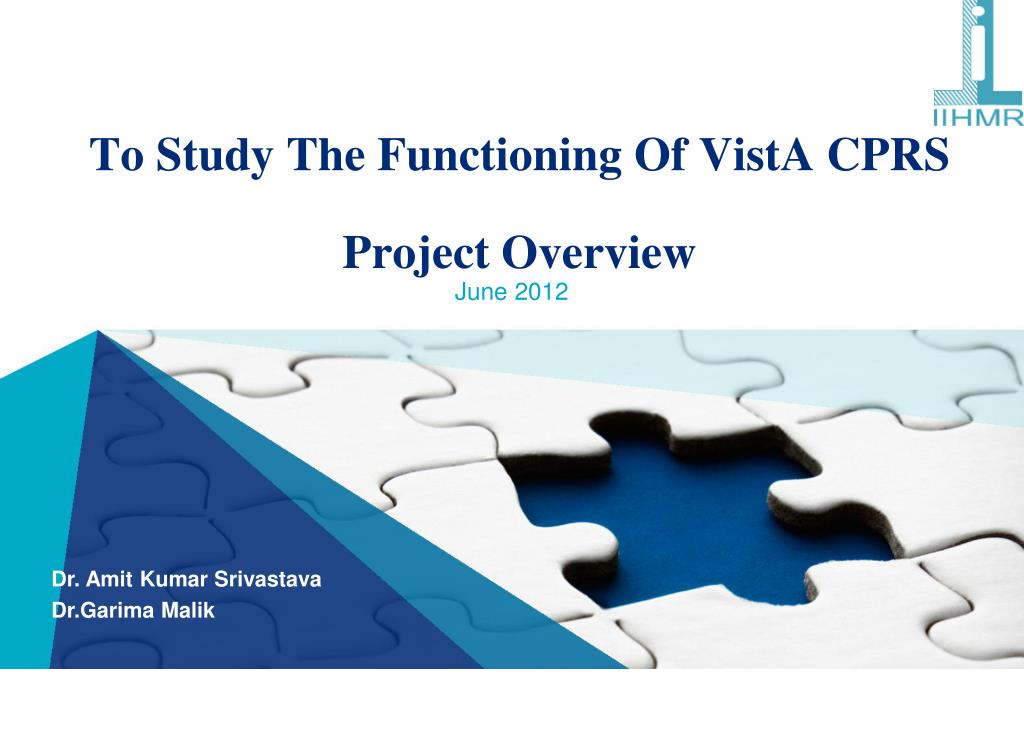 IIHMR

To Study The Functioning Of VistA CPRS

Project Overview
June 2012

Dr. Amit Kumar Srivastava
Dr.Garima Malik